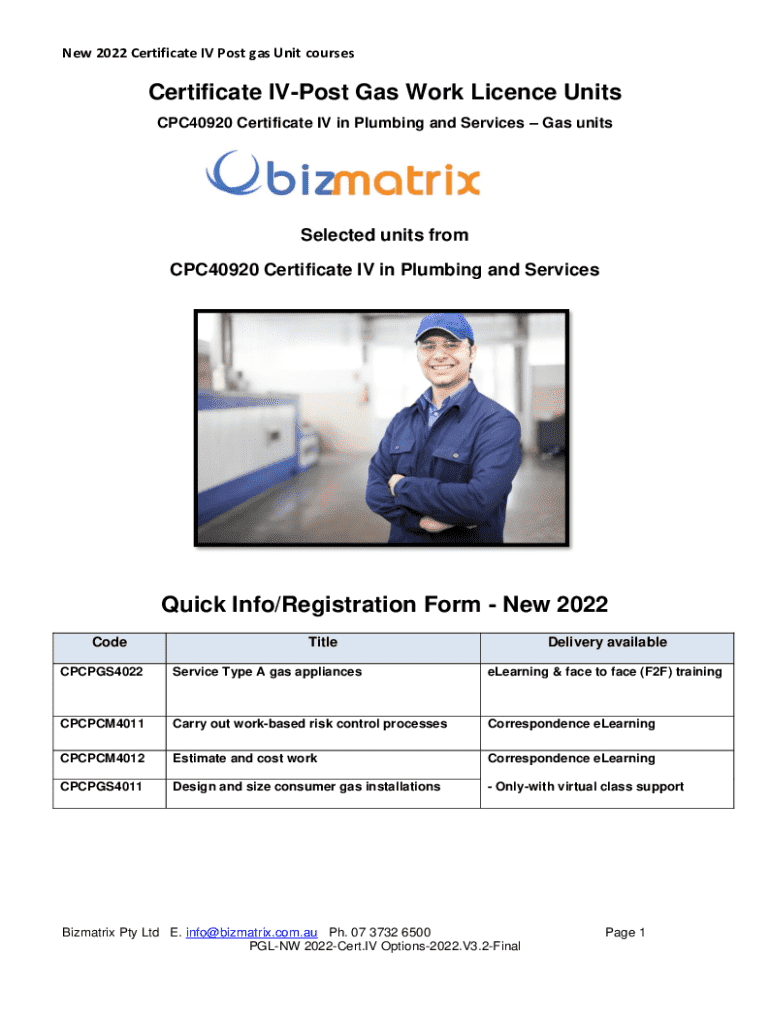 New 2022 Certificate IV Post gas Unit courses

Certificate IV-Post Gas Work Licence Units

CPC40920 Certificate IV in Plumbing and Services – Gas units

bizmatrix

Selected units from

CPC40920 Certificate IV in Plumbing and Services

Quick Info/Registration Form - New 2022

| Code | Title | Delivery available |
|---|---|---|
| CPCPGS4022 | Service Type A gas appliances | eLearning & face to face (F2F) training |
| CPCPCM4011 | Carry out work-based risk control processes | Correspondence eLearning |
| CPCPCM4012 | Estimate and cost work | Correspondence eLearning |
| CPCPGS4011 | Design and size consumer gas installations | - Only-with virtual class support |

Bizmatrix Pty Ltd E. info@bizmatrix.com.au Ph. 07 3732 6500 Page 1
PGL-NW 2022-Cert.IV Options-2022.V3.2-Final